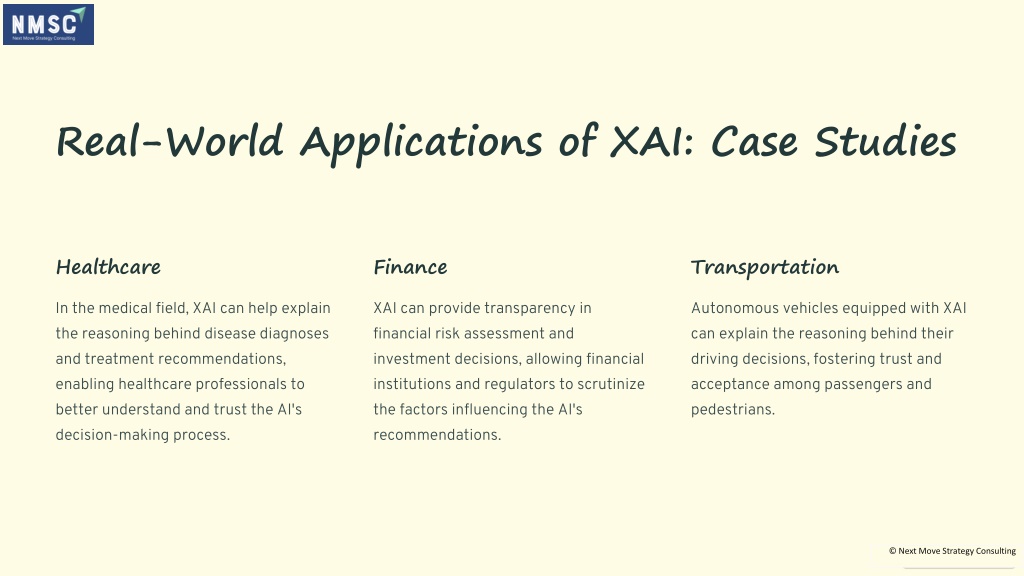 NMSC
Next Move Strategy Consulting

Real-World Applications of XAI: Case Studies

Healthcare

In the medical field, XAI can help explain the reasoning behind disease diagnoses and treatment recommendations, enabling healthcare professionals to better understand and trust the AI's decision-making process.

Finance

XAI can provide transparency in financial risk assessment and investment decisions, allowing financial institutions and regulators to scrutinize the factors influencing the AI's recommendations.

Transportation

Autonomous vehicles equipped with XAI can explain the reasoning behind their driving decisions, fostering trust and acceptance among passengers and pedestrians.

© Next Move Strategy Consulting